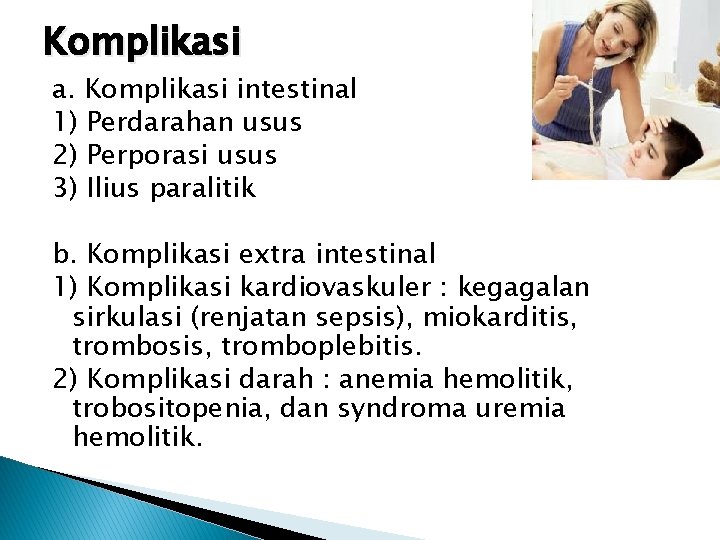 Komplikasi

a. Komplikasi intestinal
1) Perdarahan usus
2) Perporasi usus
3) Ilius paralitik

b. Komplikasi extra intestinal
1) Komplikasi kardiovaskuler : kegagalan sirkulasi (renjatan sepsis), miokarditis, trombosis, tromboplebitis.
2) Komplikasi darah : anemia hemolitik, trobositopenia, dan syndroma uremia hemolitik.